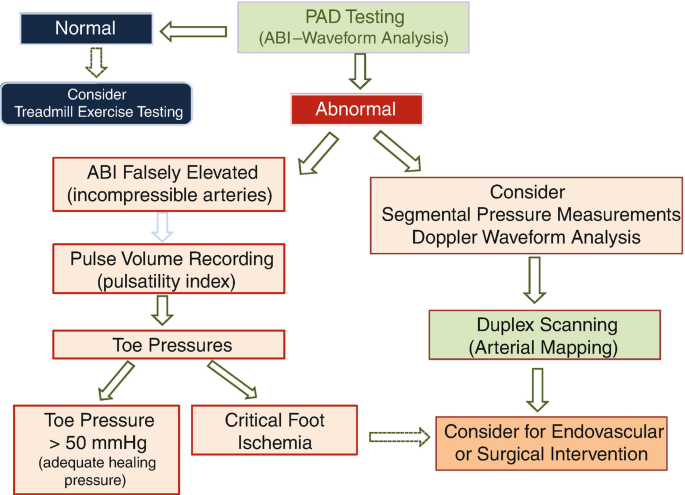 PAD Testing
(ABI–Waveform Analysis)

Normal

Consider
Treadmill Exercise Testing

Abnormal

ABI Falsely Elevated
(incompressible arteries)

Pulse Volume Recording
(pulsatility index)

Toe Pressures

Toe Pressure
> 50 mmHg
(adequate healing pressure)

Critical Foot
Ischemia

Consider
Segmental Pressure Measurements
Doppler Waveform Analysis

Duplex Scanning
(Arterial Mapping)

Consider for Endovascular
or Surgical Intervention